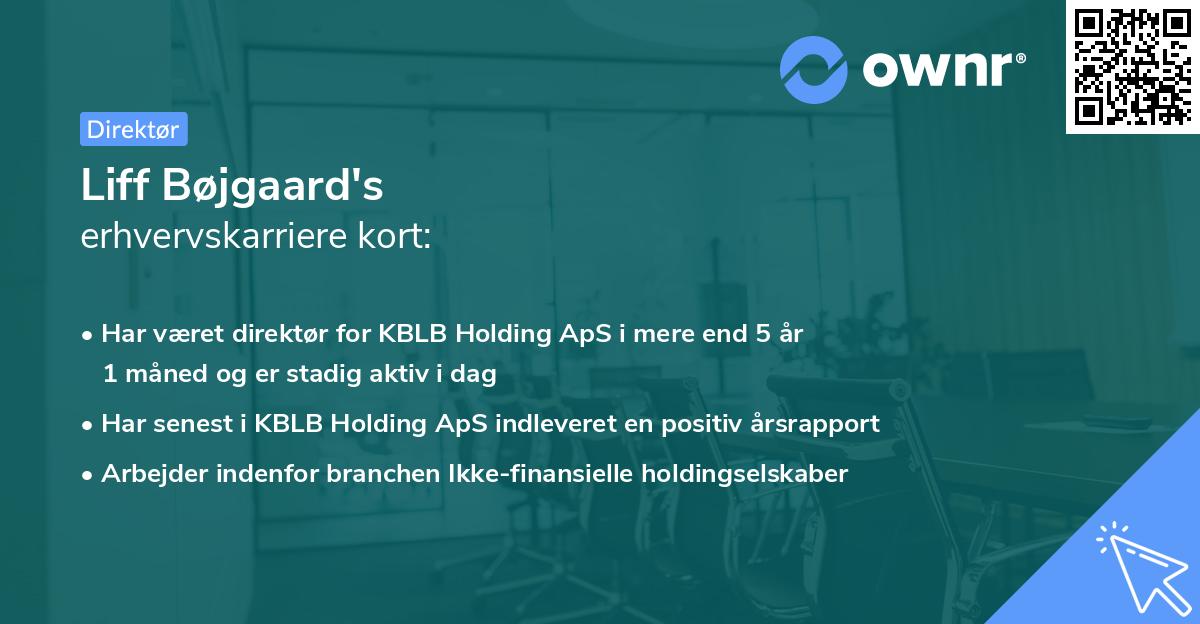 ownr®

Direktør

Liff Bøjgaard's
erhvervskarriere kort:

• Har været direktør for KBLB Holding ApS i mere end 5 år 1 måned og er stadig aktiv i dag
• Har senest i KBLB Holding ApS indleveret en positiv årsrapport
• Arbejder indenfor branchen Ikke-finansielle holdingselskaber